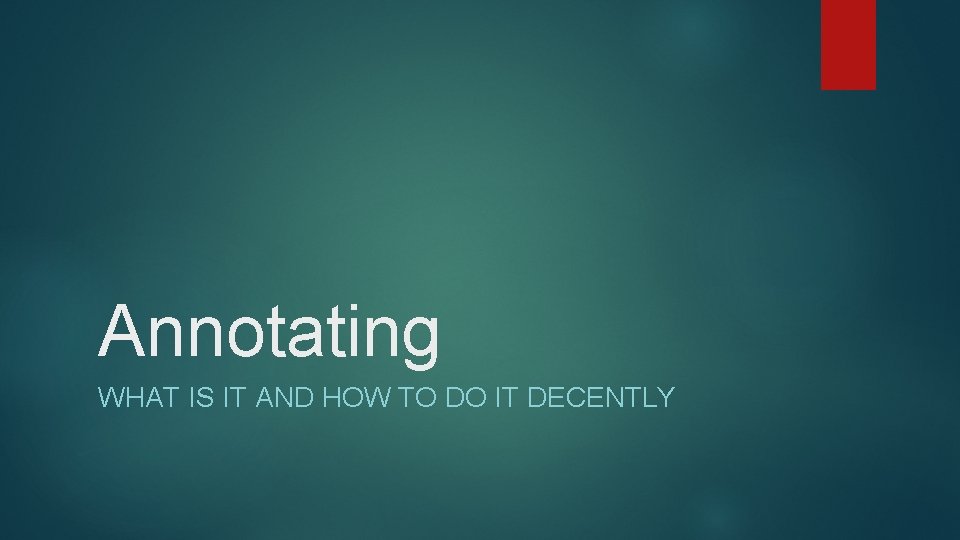 Annotating

WHAT IS IT AND HOW TO DO IT DECENTLY